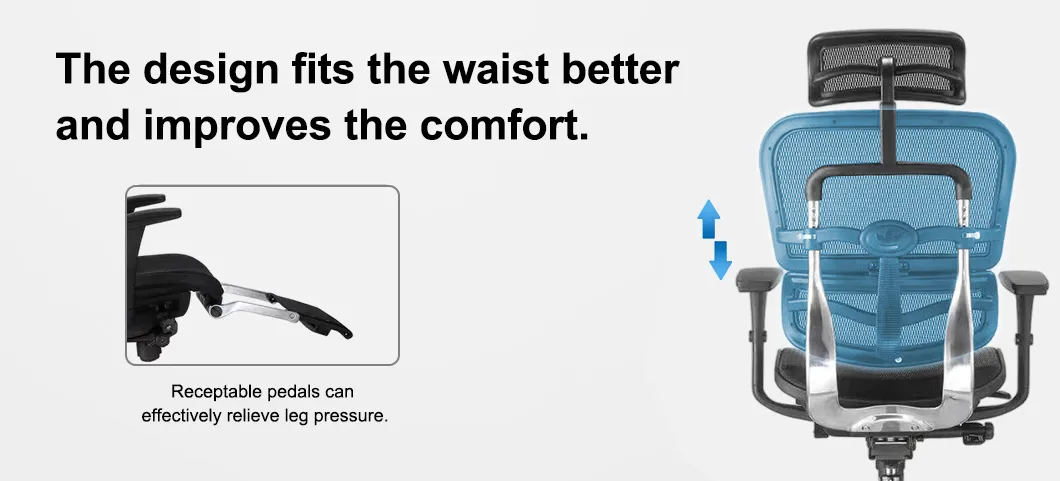 The design fits the waist better and improves the comfort.

Receptable pedals can effectively relieve leg pressure.